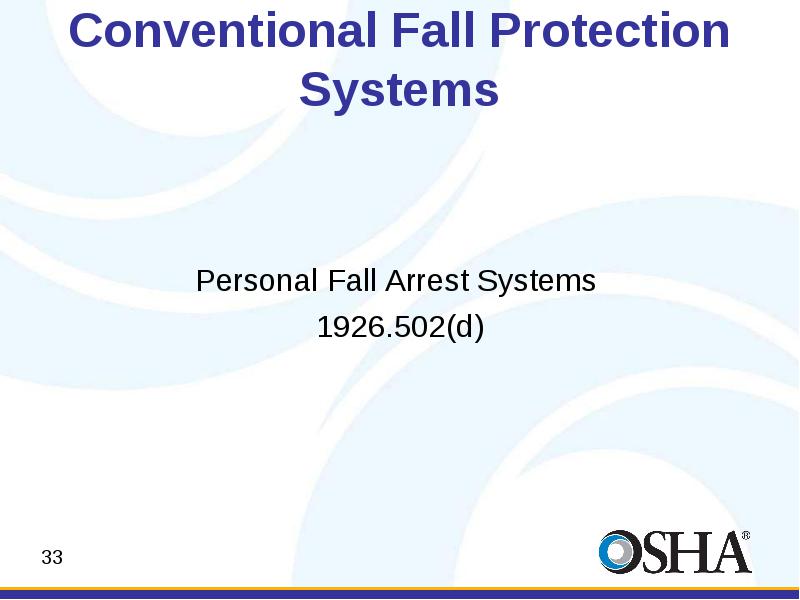 Conventional Fall Protection Systems

Personal Fall Arrest Systems
1926.502(d)

33

OSHA®